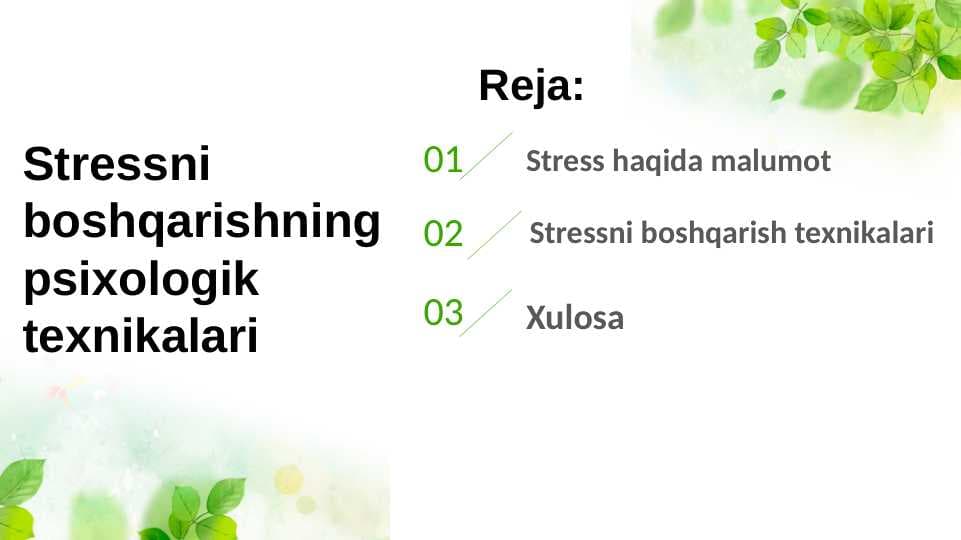 Stressni boshqarishning psixologik texnikalari

Reja:

01 Stress haqida malumot

02 Stressni boshqarish texnikalari

03 Xulosa